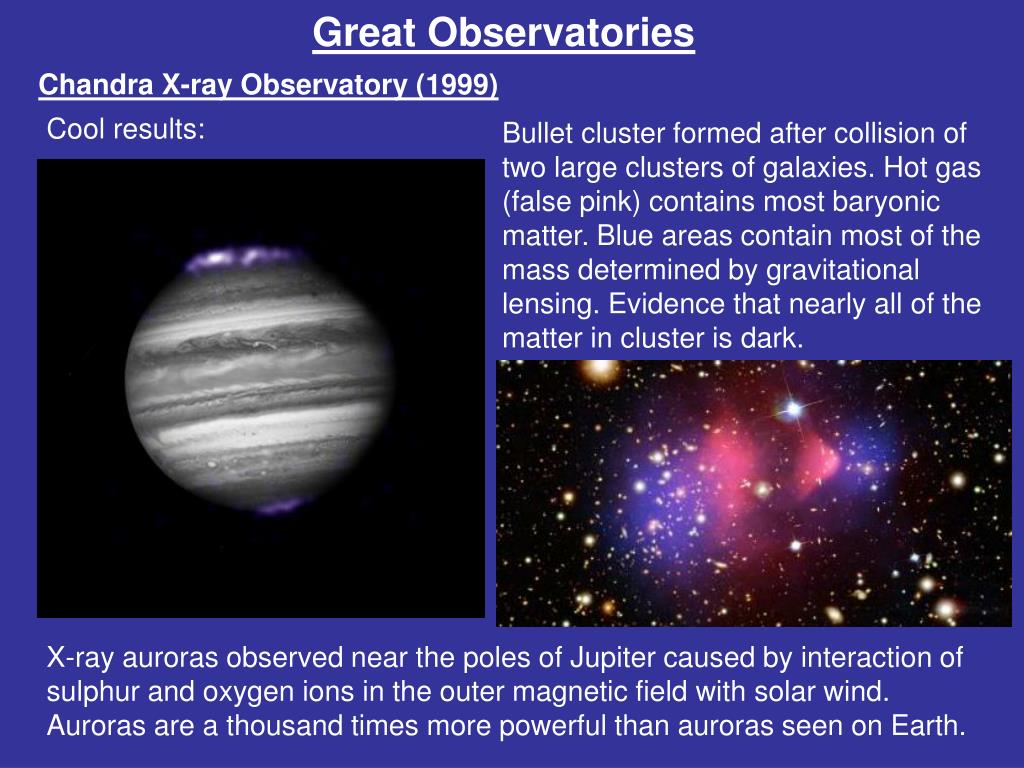 Great Observatories

Chandra X-ray Observatory (1999)

Cool results:

Bullet cluster formed after collision of two large clusters of galaxies. Hot gas (false pink) contains most baryonic matter. Blue areas contain most of the mass determined by gravitational lensing. Evidence that nearly all of the matter in cluster is dark.

X-ray auroras observed near the poles of Jupiter caused by interaction of sulphur and oxygen ions in the outer magnetic field with solar wind. Auroras are a thousand times more powerful than auroras seen on Earth.